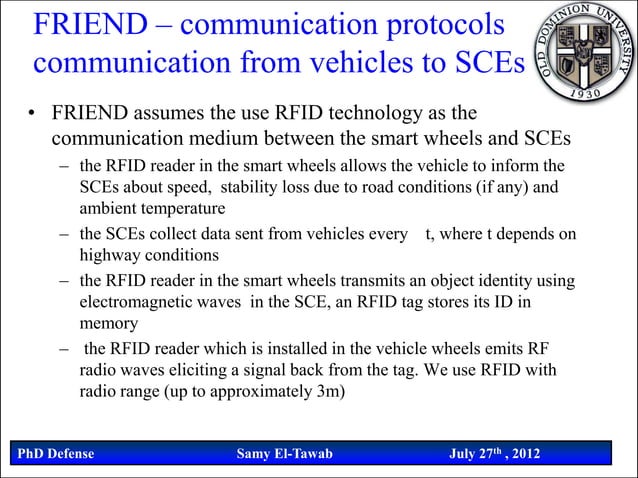 FRIEND – communication protocols communication from vehicles to SCEs

OLD DOMINION UNIVERSITY 1930

• FRIEND assumes the use RFID technology as the communication medium between the smart wheels and SCEs
– the RFID reader in the smart wheels allows the vehicle to inform the SCEs about speed, stability loss due to road conditions (if any) and ambient temperature
– the SCEs collect data sent from vehicles every t, where t depends on highway conditions
– the RFID reader in the smart wheels transmits an object identity using electromagnetic waves in the SCE, an RFID tag stores its ID in memory
– the RFID reader which is installed in the vehicle wheels emits RF radio waves eliciting a signal back from the tag. We use RFID with radio range (up to approximately 3m)

PhD Defense Samy El-Tawab July 27$^{th}$ , 2012